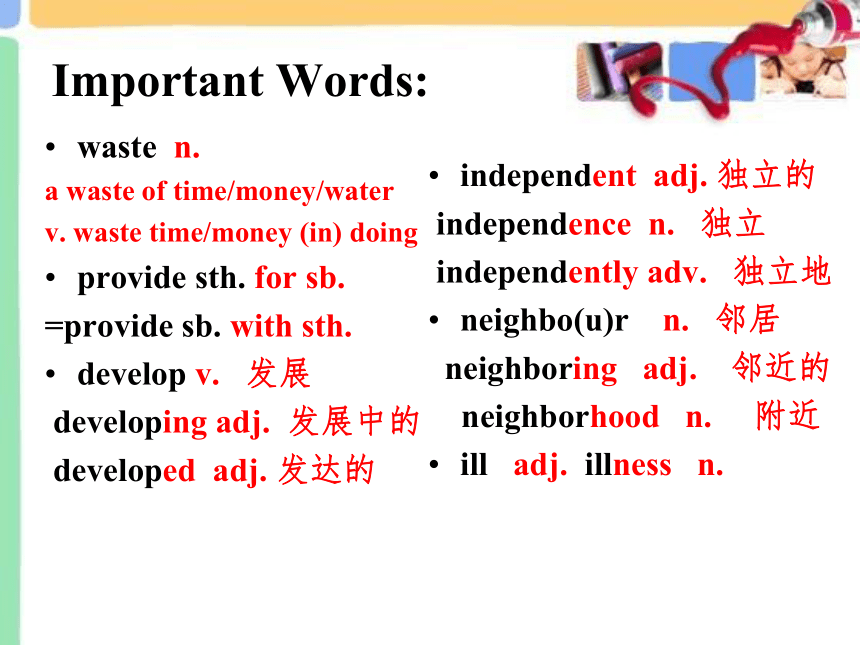 Important Words:

• waste n.
a waste of time/money/water
v. waste time/money (in) doing
• provide sth. for sb.
=provide sb. with sth.
• develop v. 发展
developing adj. 发展中的
developed adj. 发达的

• independent adj. 独立的
independence n. 独立
independently adv. 独立地
• neighbo(u)r n. 邻居
neighboring adj. 邻近的
neighborhood n. 附近
• ill adj. illness n.